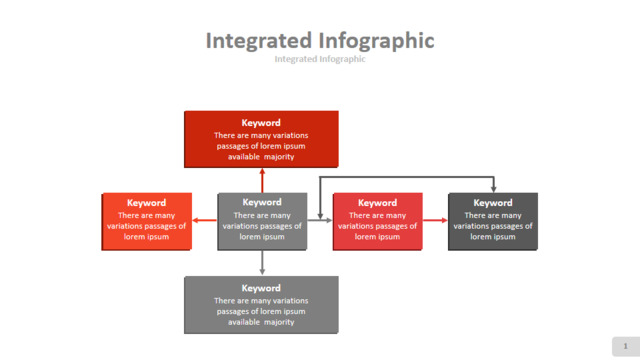 Integrated Infographic
Integrated Infographic

Keyword
There are many variations passages of lorem ipsum available majority

Keyword
There are many variations passages of lorem ipsum

Keyword
There are many variations passages of lorem ipsum

Keyword
There are many variations passages of lorem ipsum

Keyword
There are many variations passages of lorem ipsum

Keyword
There are many variations passages of lorem ipsum available majority

1